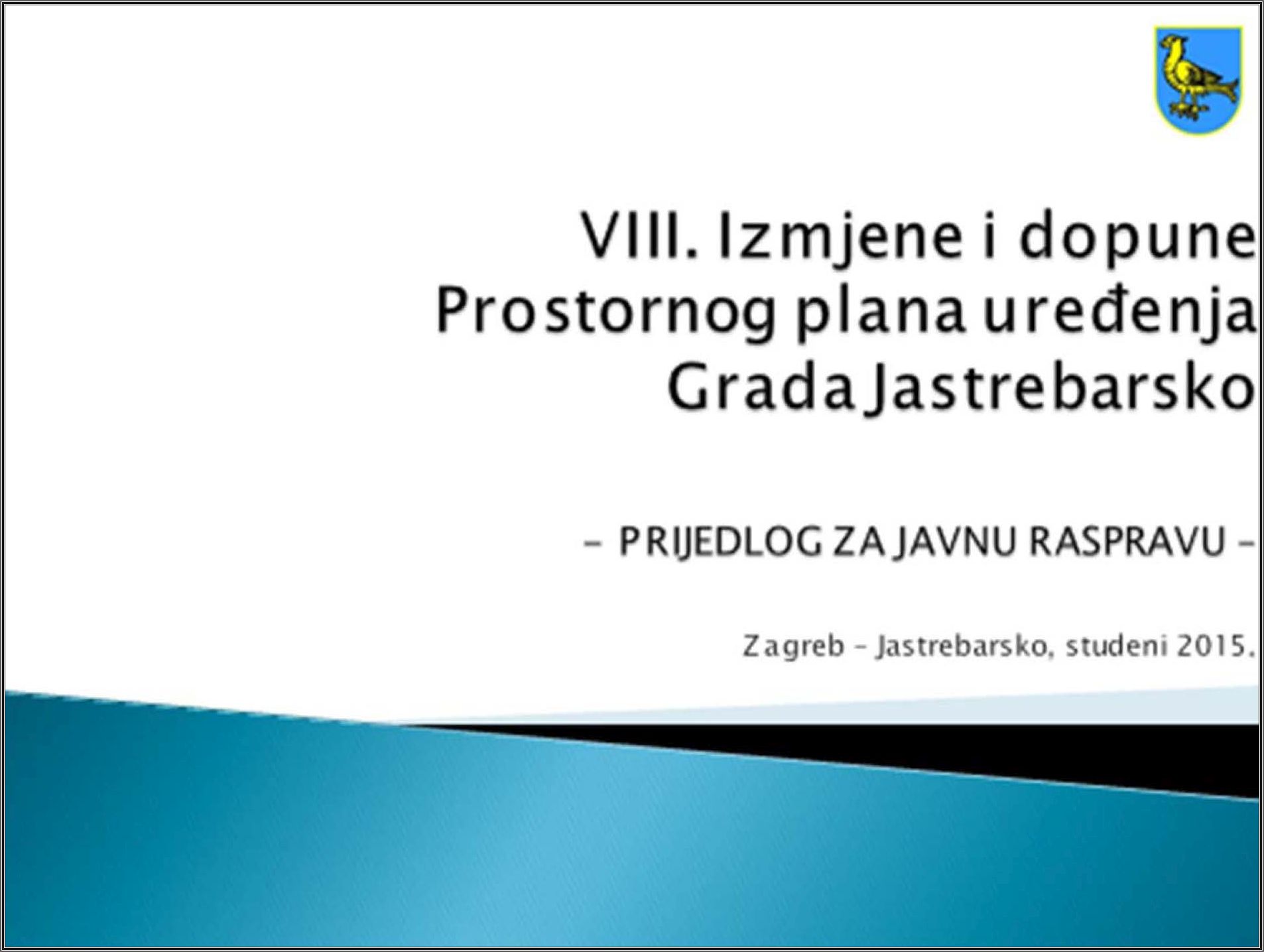 VIII. Izmjene i dopune Prostornog plana uređenja Grada Jastrebarsko

– PRIJEDLOG ZA JAVNU RASPRAVU –

Zagreb – Jastrebarsko, studeni 2015.